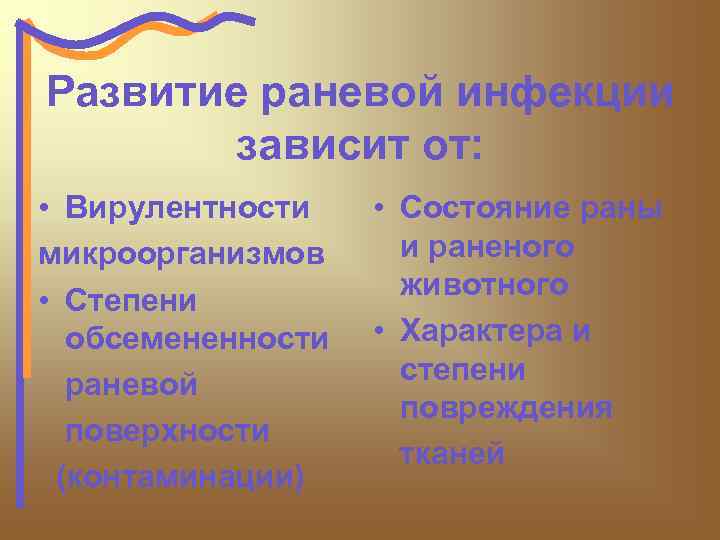 Развитие раневой инфекции зависит от:

• Вирулентности микроорганизмов
• Степени обсемененности раневой поверхности (контаминации)

• Состояние раны и раненого животного
• Характера и степени повреждения тканей